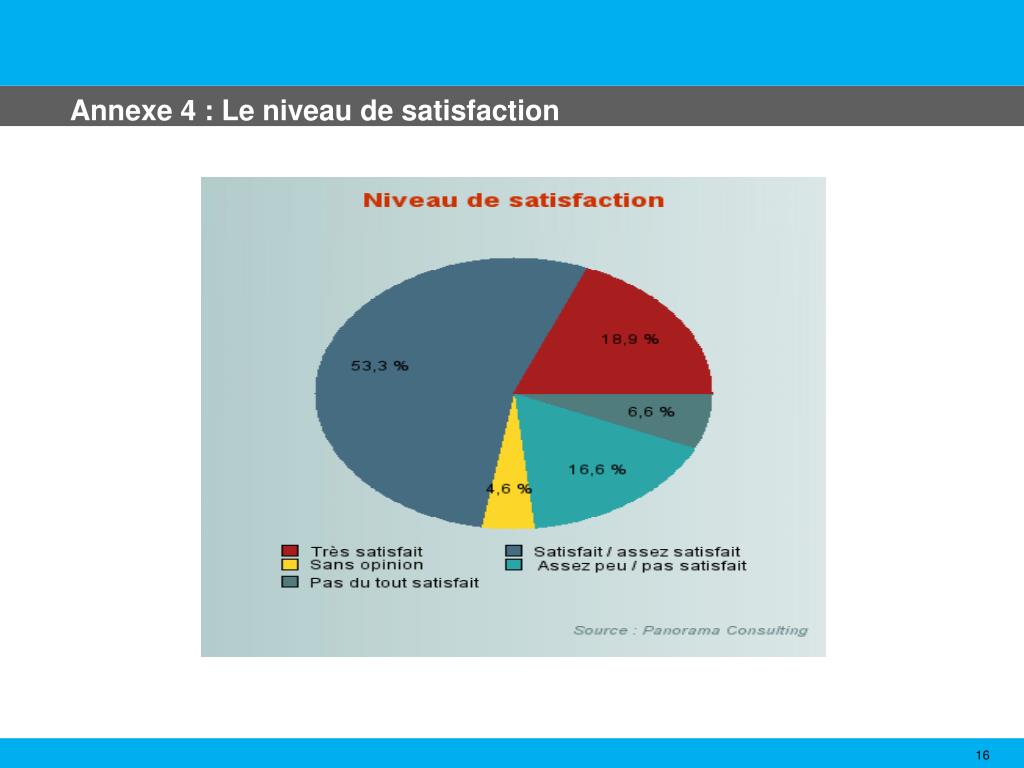 Annexe 4 : Le niveau de satisfaction

Niveau de satisfaction

53,3 %

18,9 %

6,6 %

16,6 %

4,6 %

Très satisfait
Satisfait / assez satisfait
Sans opinion
Assez peu / pas satisfait
Pas du tout satisfait

Source : Panorama Consulting

16